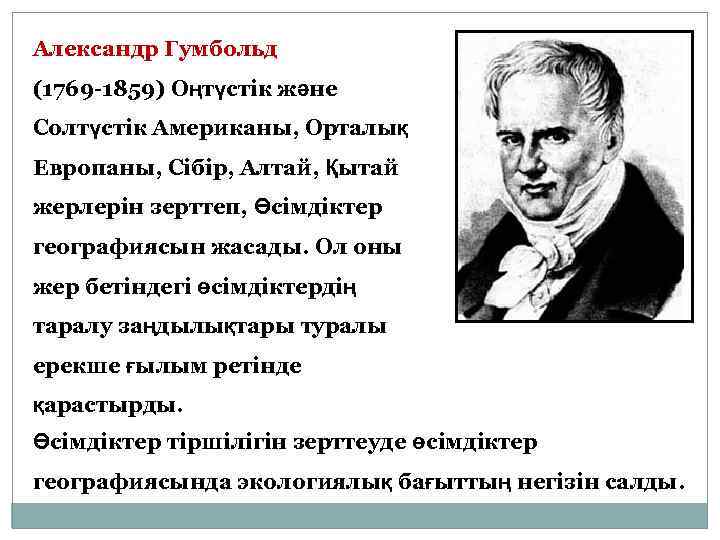 Александр Гумбольд
(1769-1859) Оңтүстік және Солтүстік Американы, Орталық Европаны, Сібір, Алтай, Қытай жерлерін зерттеп, Өсімдіктер географиясын жасады. Ол оны жер бетіндегі өсімдіктердің таралу заңдылықтары туралы ерекше ғылым ретінде қарастырды.
Өсімдіктер тіршілігін зерттеуде өсімдіктер географиясында экологиялық бағыттың негізін салды.